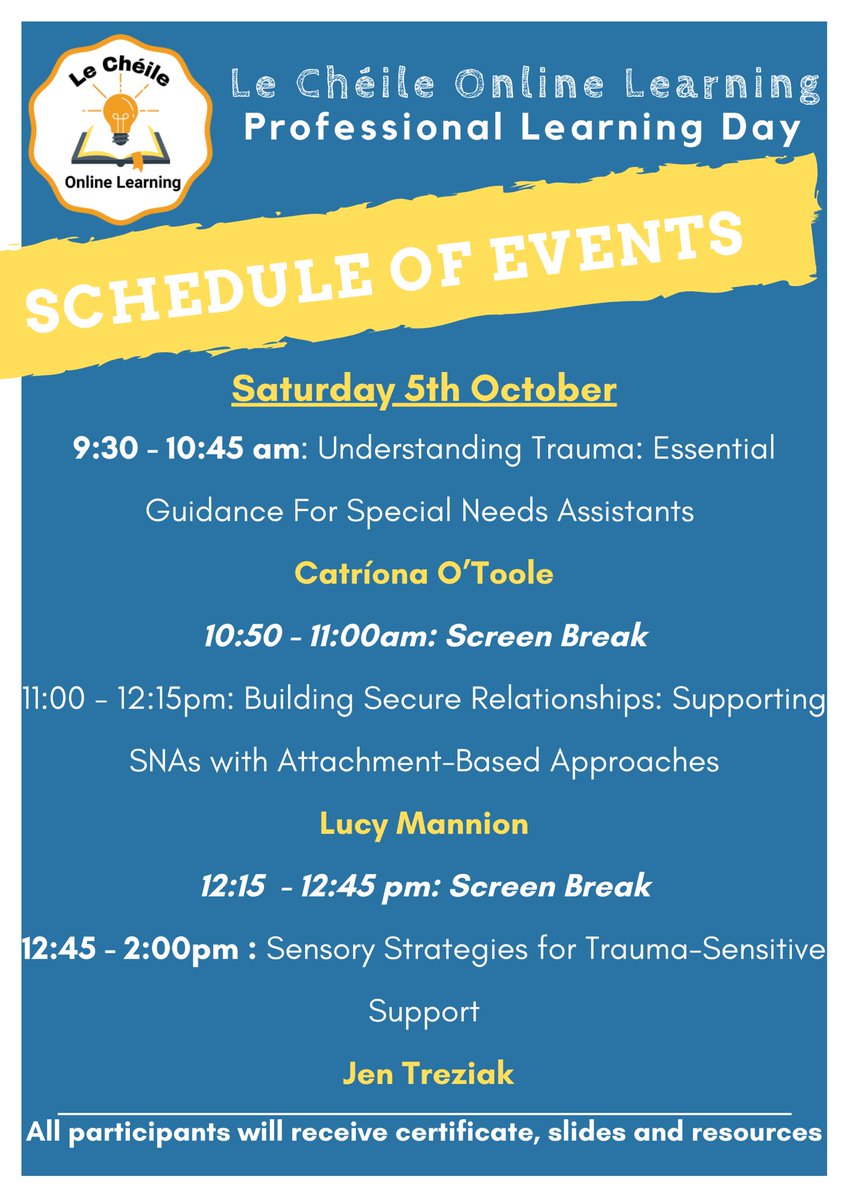 Le Chéile
Online Learning

Le Chéile Online Learning
Professional Learning Day

SCHEDULE OF EVENTS

Saturday 5th October

9:30 - 10:45 am: Understanding Trauma: Essential Guidance For Special Needs Assistants

Catríona O'Toole

10:50 - 11:00am: Screen Break

11:00 - 12:15pm: Building Secure Relationships: Supporting SNAs with Attachment-Based Approaches

Lucy Mannion

12:15 - 12:45 pm: Screen Break

12:45 - 2:00pm : Sensory Strategies for Trauma-Sensitive Support

Jen Treziak

All participants will receive certificate, slides and resources